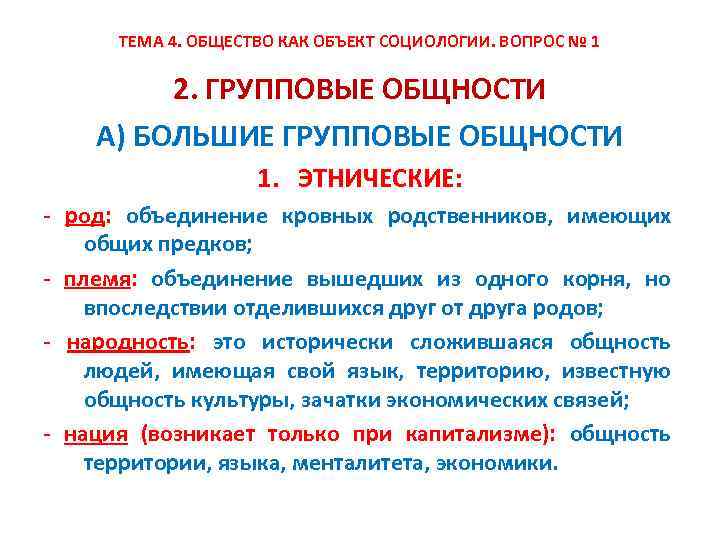 ТЕМА 4. ОБЩЕСТВО КАК ОБЪЕКТ СОЦИОЛОГИИ. ВОПРОС № 1

2. ГРУППОВЫЕ ОБЩНОСТИ

А) БОЛЬШИЕ ГРУППОВЫЕ ОБЩНОСТИ

1. ЭТНИЧЕСКИЕ:

- род: объединение кровных родственников, имеющих общих предков;

- племя: объединение вышедших из одного корня, но впоследствии отделившихся друг от друга родов;

- народность: это исторически сложившаяся общность людей, имеющая свой язык, территорию, известную общность культуры, зачатки экономических связей;

- нация (возникает только при капитализме): общность территории, языка, менталитета, экономики.